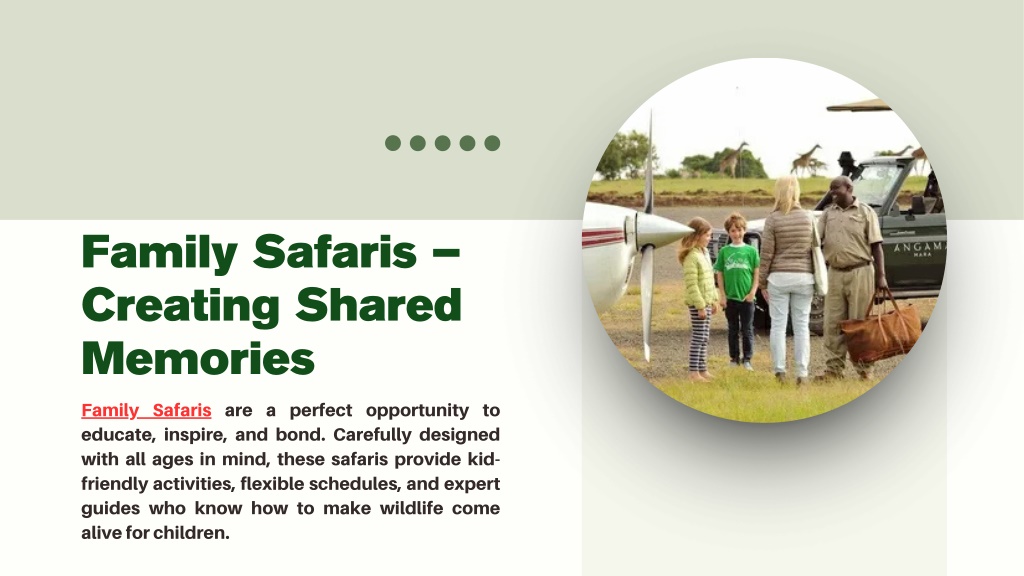 Family Safaris – Creating Shared Memories

Family Safaris are a perfect opportunity to educate, inspire, and bond. Carefully designed with all ages in mind, these safaris provide kid-friendly activities, flexible schedules, and expert guides who know how to make wildlife come alive for children.

ANGAMA
MARA